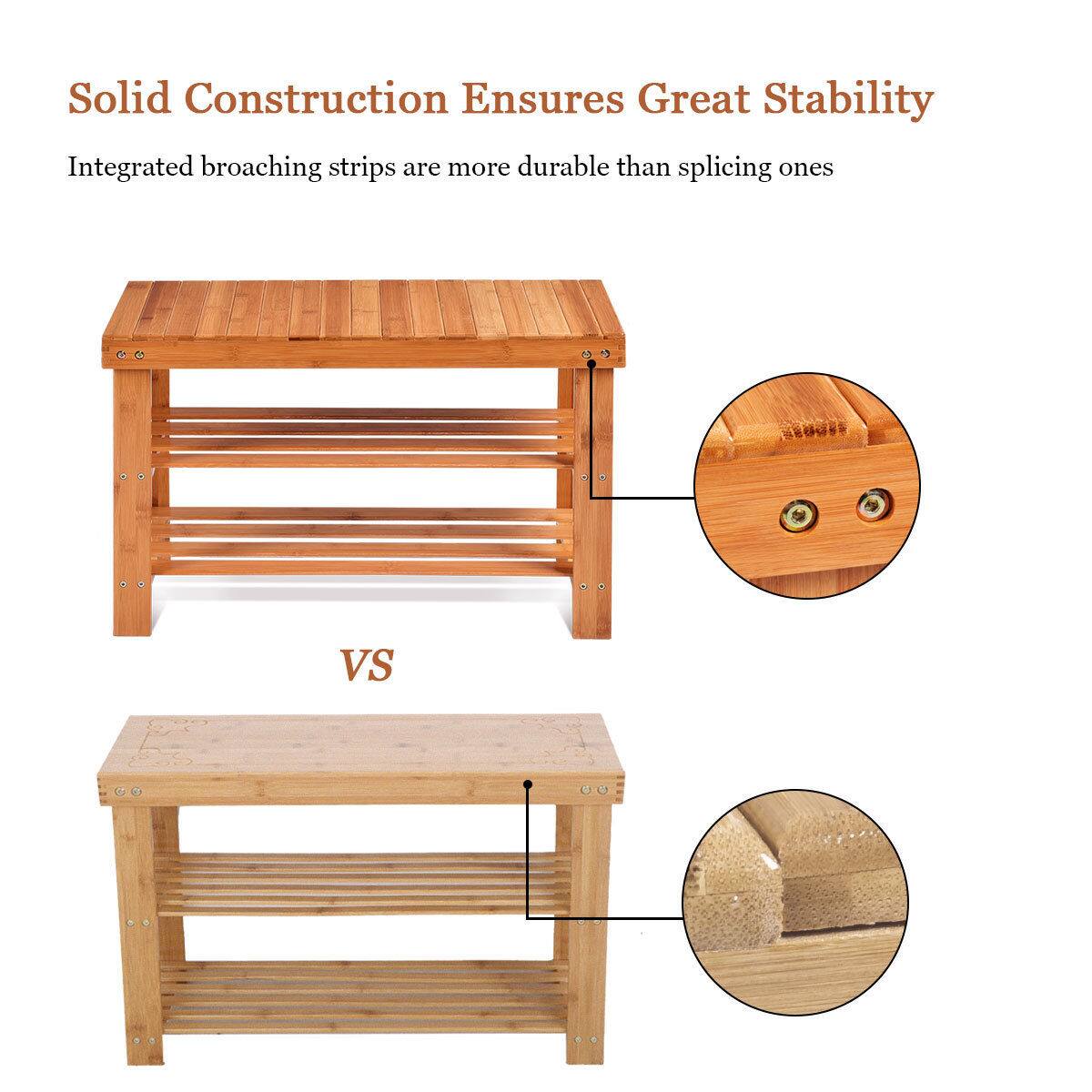 Solid Construction Ensures Great Stability

Integrated broaching strips are more durable than splicing ones

VS